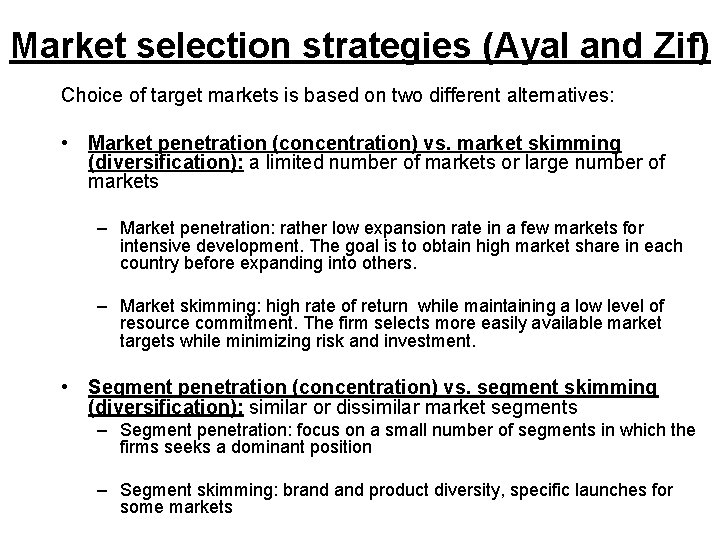 Market selection strategies (Ayal and Zif)

Choice of target markets is based on two different alternatives:

• Market penetration (concentration) vs. market skimming (diversification): a limited number of markets or large number of markets

– Market penetration: rather low expansion rate in a few markets for intensive development. The goal is to obtain high market share in each country before expanding into others.

– Market skimming: high rate of return while maintaining a low level of resource commitment. The firm selects more easily available market targets while minimizing risk and investment.

• Segment penetration (concentration) vs. segment skimming (diversification): similar or dissimilar market segments

– Segment penetration: focus on a small number of segments in which the firms seeks a dominant position

– Segment skimming: brand and product diversity, specific launches for some markets